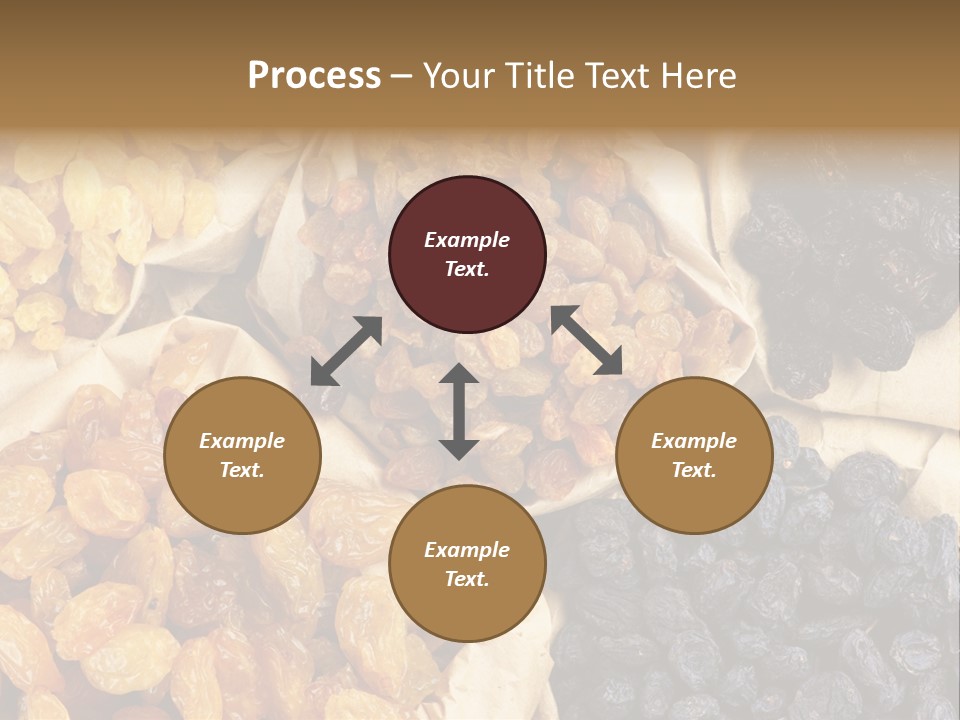 Process – Your Title Text Here

Example Text.

Example Text.

Example Text.

Example Text.